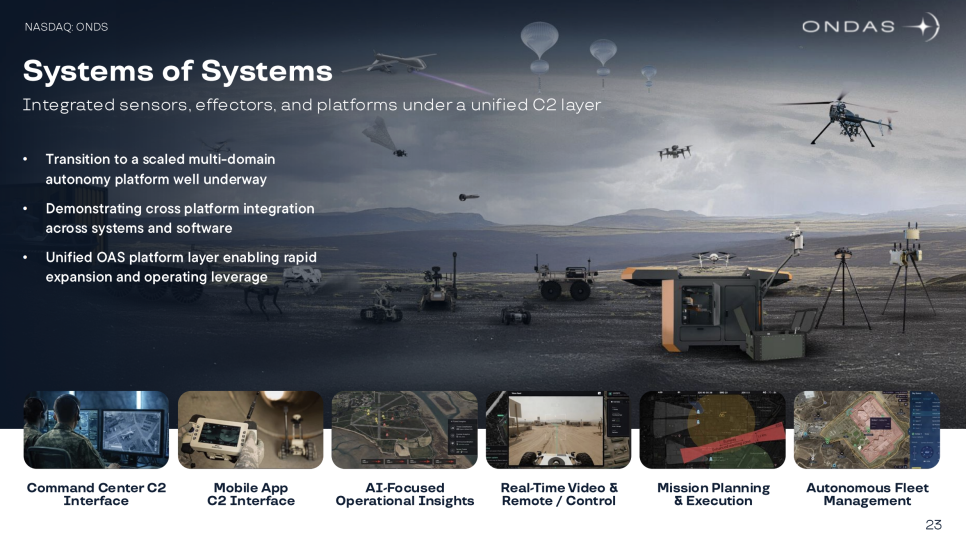 NASDAQ: ONDS

ONDAS

Systems of Systems

Integrated sensors, effectors, and platforms under a unified C2 layer

• Transition to a scaled multi-domain autonomy platform well underway

• Demonstrating cross platform integration across systems and software

• Unified OAS platform layer enabling rapid expansion and operating leverage

Command Center C2 Interface

Mobile App C2 Interface

AI-Focused Operational Insights

Real-Time Video & Remote / Control

Mission Planning & Execution

Autonomous Fleet Management

23